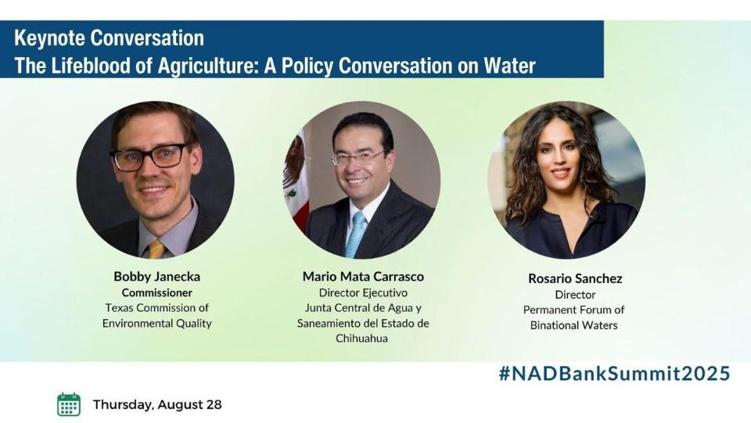 Keynote Conversation
The Lifeblood of Agriculture: A Policy Conversation on Water

Bobby Janecka
Commissioner
Texas Commission of Environmental Quality

Mario Mata Carrasco
Director Ejecutivo
Junta Central de Agua y Saneamiento del Estado de Chihuahua

Rosario Sanchez
Director
Permanent Forum of Binational Waters

#NADBankSummit2025

Thursday, August 28